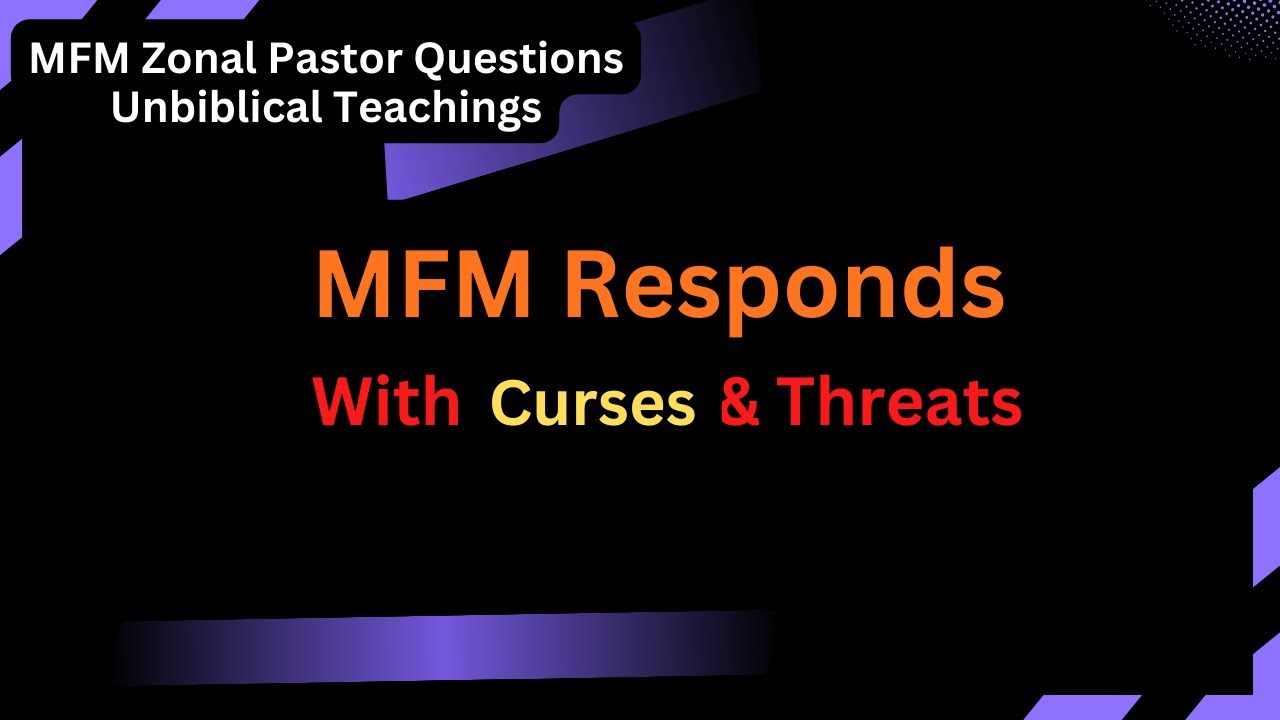 MFM Zonal Pastor Questions
Unbiblical Teachings

MFM Responds

With Curses & Threats